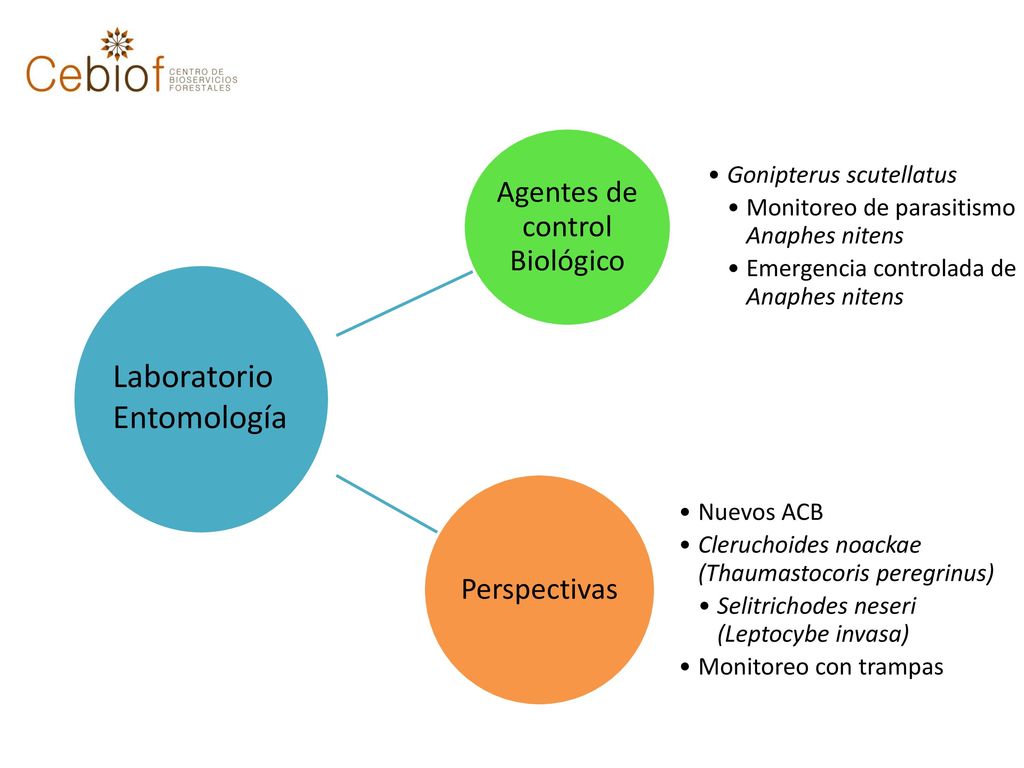 Cebiof CENTRO DE BIOSERVICIOS FORESTALES

Laboratorio Entomología

Agentes de control Biológico

• Gonipterus scutellatus
• Monitoreo de parasitismo Anaphes nitens
• Emergencia controlada de Anaphes nitens

Perspectivas

• Nuevos ACB
• Cleruchoides noackae (Thaumastocoris peregrinus)
• Selitrichodes neseri (Leptocybe invasa)
• Monitoreo con trampas